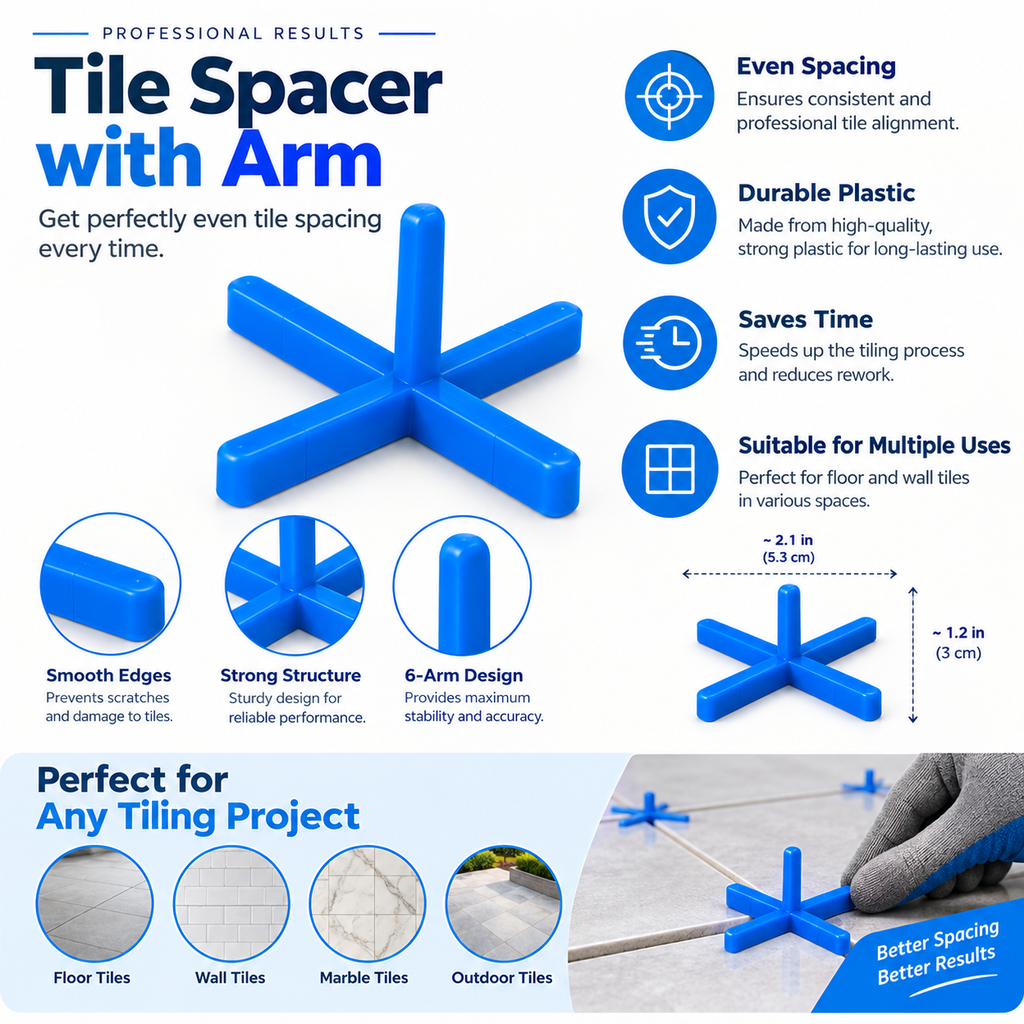 PROFESSIONAL RESULTS

Tile Spacer with Arm

Get perfectly even tile spacing every time.

Even Spacing
Ensures consistent and professional tile alignment.

Durable Plastic
Made from high-quality, strong plastic for long-lasting use.

Saves Time
Speeds up the tiling process and reduces rework.

Suitable for Multiple Uses
Perfect for floor and wall tiles in various spaces.

~ 2.1 in
(5.3 cm)

~ 1.2 in
(3 cm)

Smooth Edges
Prevents scratches and damage to tiles.

Strong Structure
Sturdy design for reliable performance.

6-Arm Design
Provides maximum stability and accuracy.

Perfect for Any Tiling Project

Floor Tiles

Wall Tiles

Marble Tiles

Outdoor Tiles

Better Spacing
Better Results